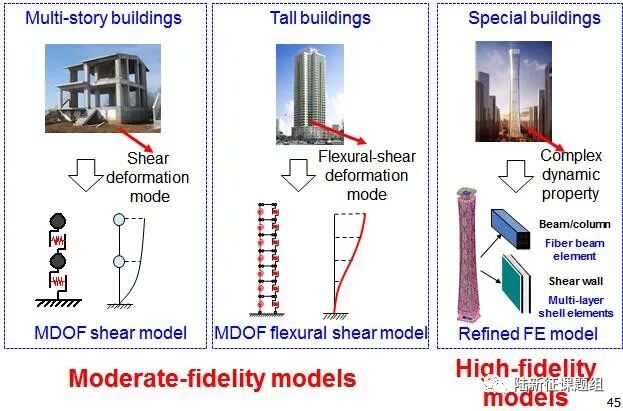 Multi-story buildings

Shear deformation mode

MDOF shear model

Tall buildings

Flexural-shear deformation mode

MDOF flexural shear model

Special buildings

Complex dynamic property

Beam/column

Fiber beam element

Shear wall

Multi-layer shell elements

Refined FE model

Moderate-fidelity models

High-fidelity models

陆新征课题组

45